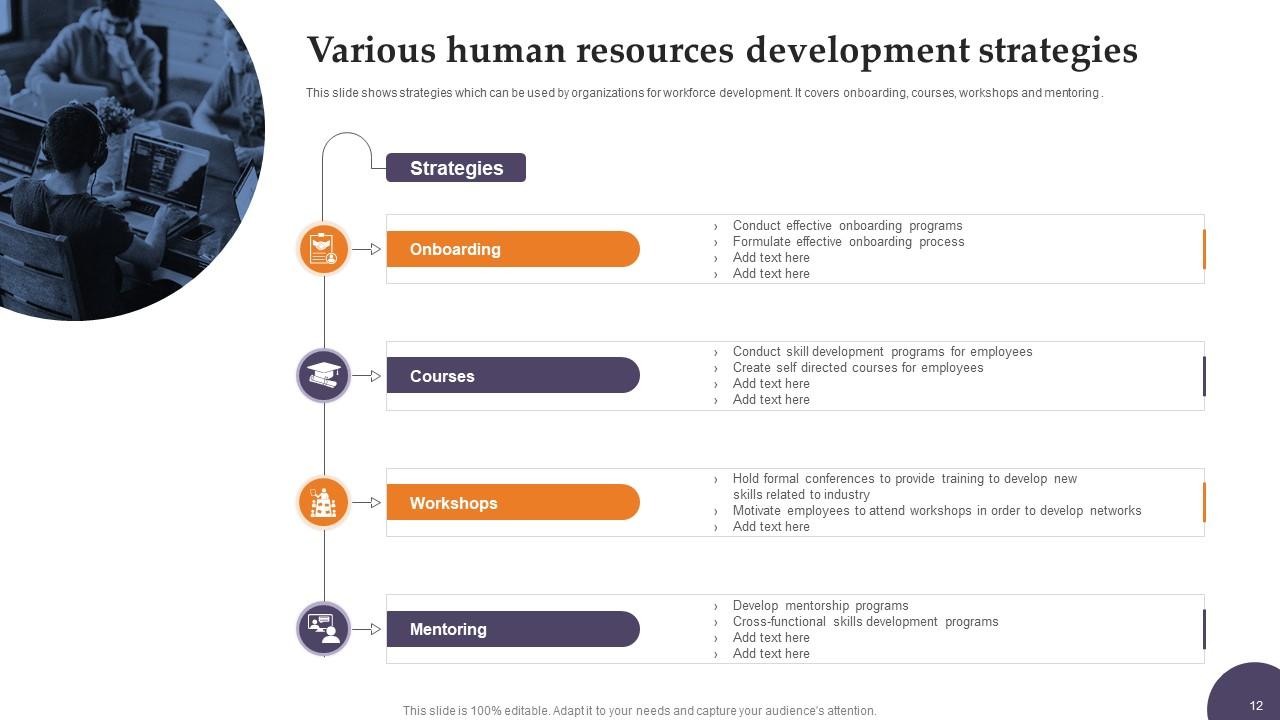 Various human resources development strategies

This slide shows strategies which can be used by organizations for workforce development. It covers onboarding, courses, workshops and mentoring .

Strategies

Onboarding

› Conduct effective onboarding programs
› Formulate effective onboarding process
› Add text here
› Add text here

Courses

› Conduct skill development programs for employees
› Create self directed courses for employees
› Add text here
› Add text here

Workshops

› Hold formal conferences to provide training to develop new skills related to industry
› Motivate employees to attend workshops in order to develop networks
› Add text here

Mentoring

› Develop mentorship programs
› Cross-functional skills development programs
› Add text here
› Add text here

This slide is 100% editable. Adapt it to your needs and capture your audience's attention.

12